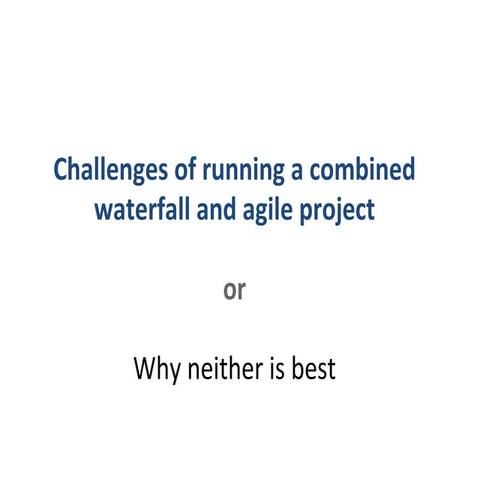 Challenges of running a combined waterfall and agile project

or

Why neither is best